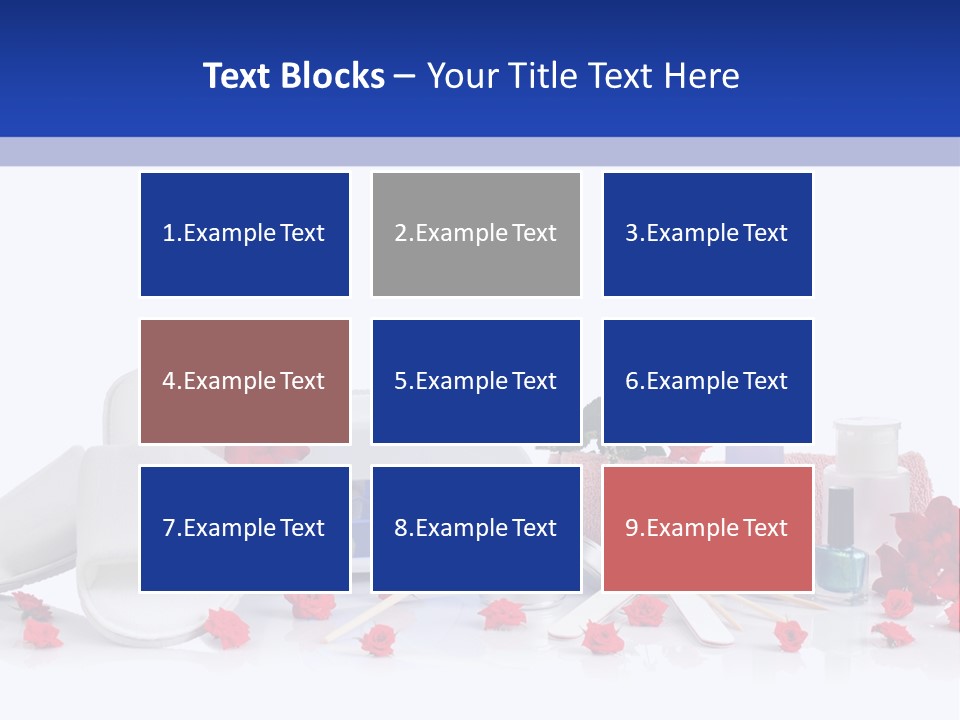 Text Blocks – Your Title Text Here

1.Example Text

2.Example Text

3.Example Text

4.Example Text

5.Example Text

6.Example Text

7.Example Text

8.Example Text

9.Example Text